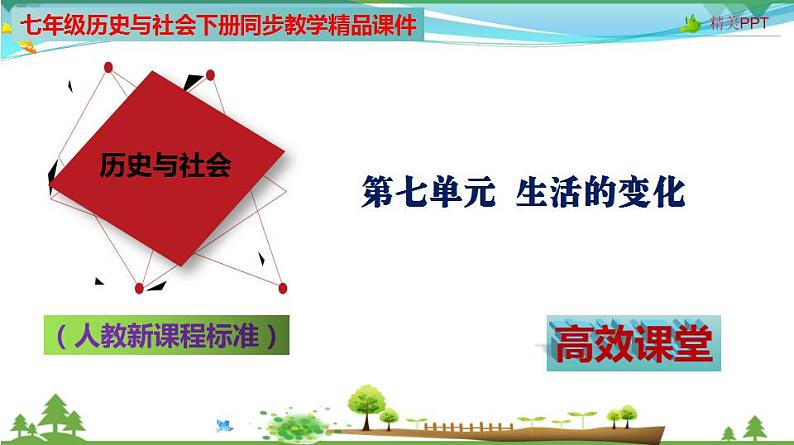 七年级历史与社会下册同步教学精品课件

精美PPT

历史与社会

第七单元 生活的变化

（人教新课程标准）

高效课堂